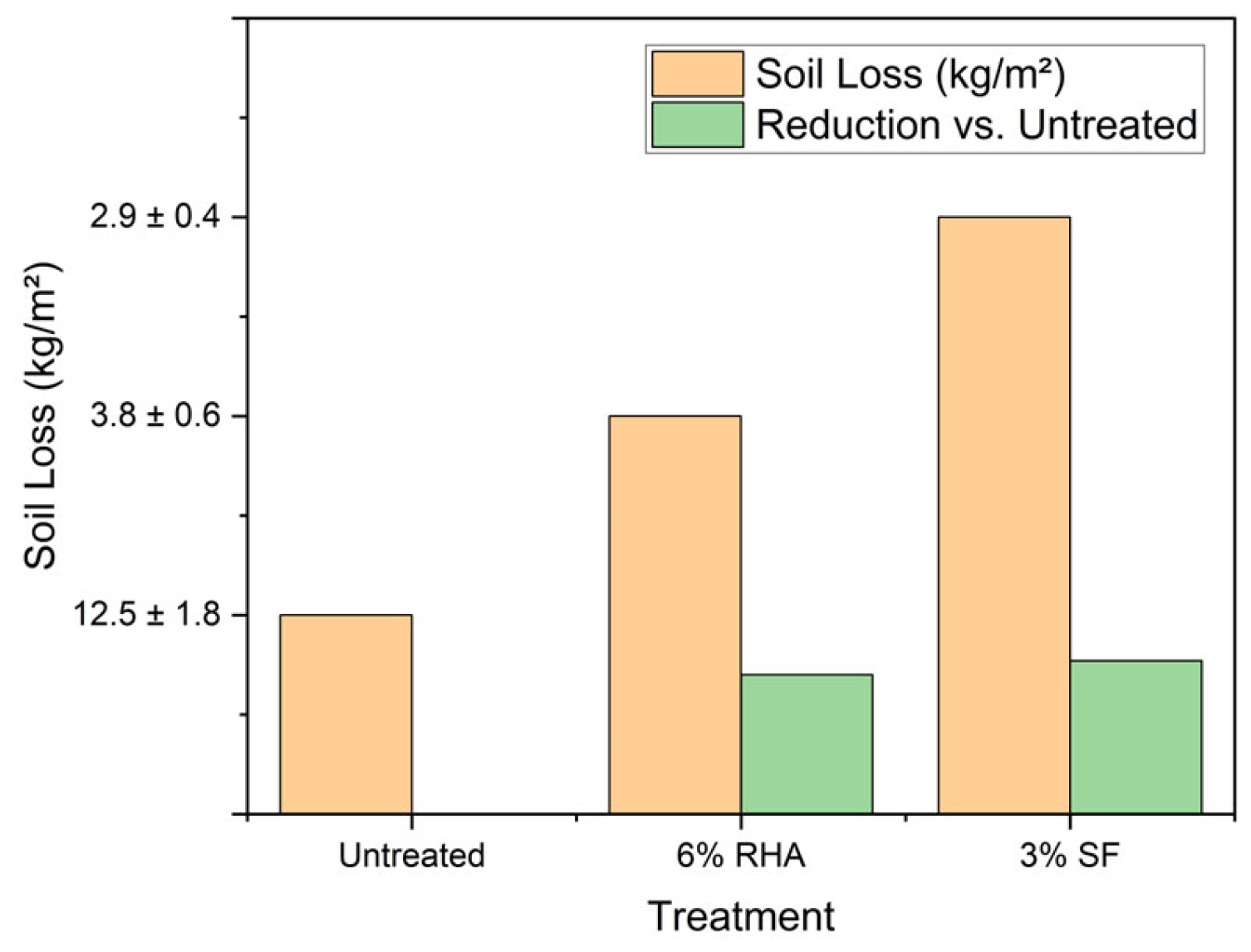 Soil Loss (kg/m²)
Reduction vs. Untreated

Soil Loss (kg/m²)

2.9 ± 0.4
3.8 ± 0.6
12.5 ± 1.8

Untreated
6% RHA
3% SF

Treatment